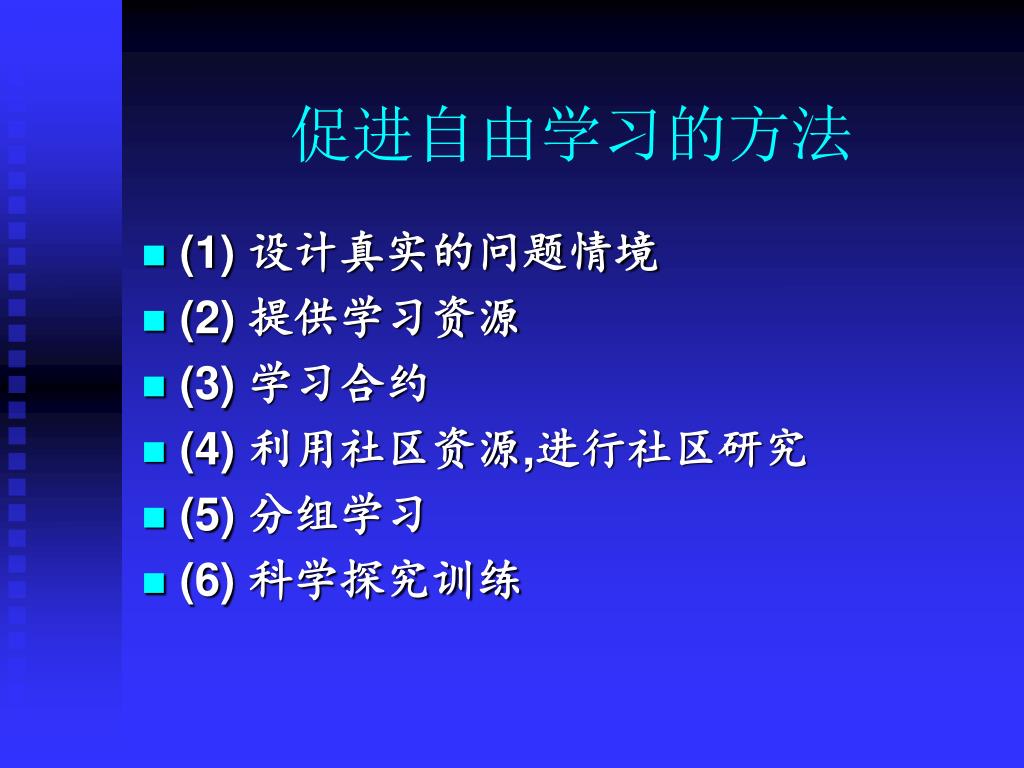 促进自由学习的方法

(1) 设计真实的问题情境
(2) 提供学习资源
(3) 学习合约
(4) 利用社区资源,进行社区研究
(5) 分组学习
(6) 科学探究训练